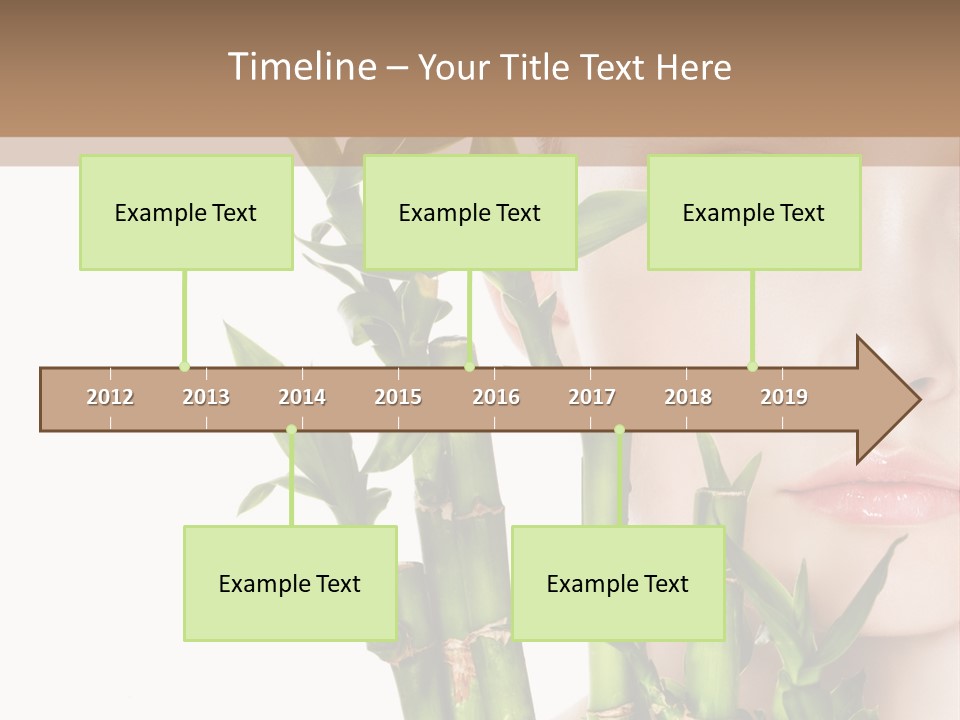 Timeline – Your Title Text Here

Example Text

Example Text

Example Text

2012 2013 2014 2015 2016 2017 2018 2019

Example Text

Example Text